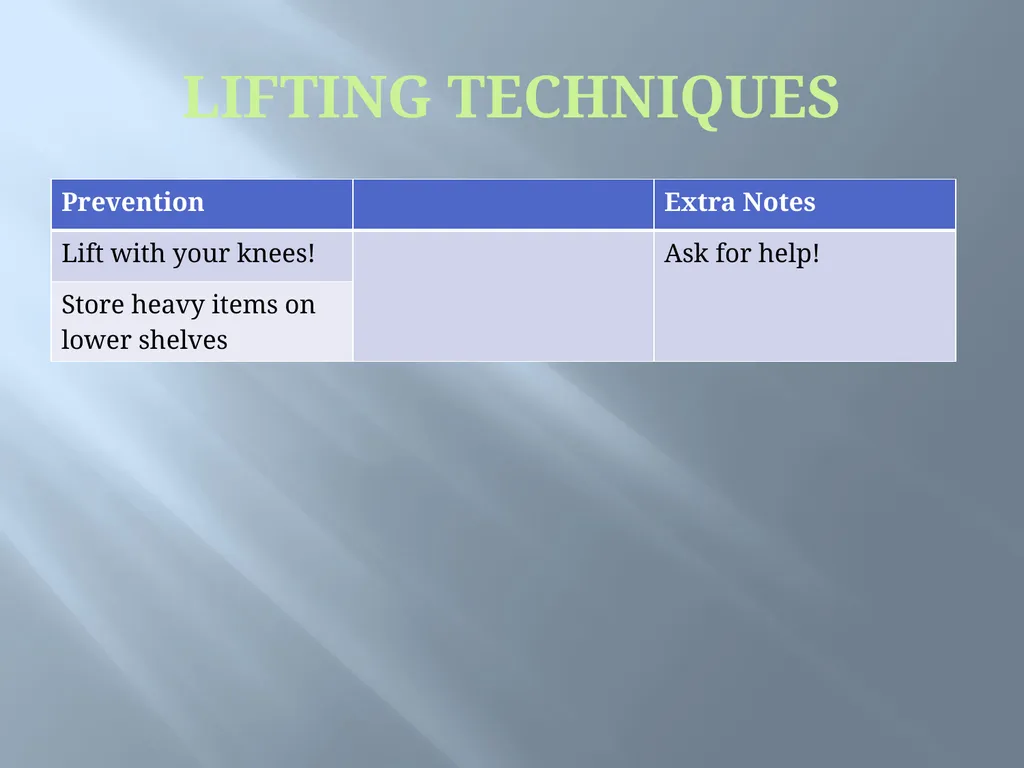 LIFTING TECHNIQUES

| Prevention | | Extra Notes |
|---|---|---|
| Lift with your knees! | | Ask for help! |
| Store heavy items on lower shelves | | |